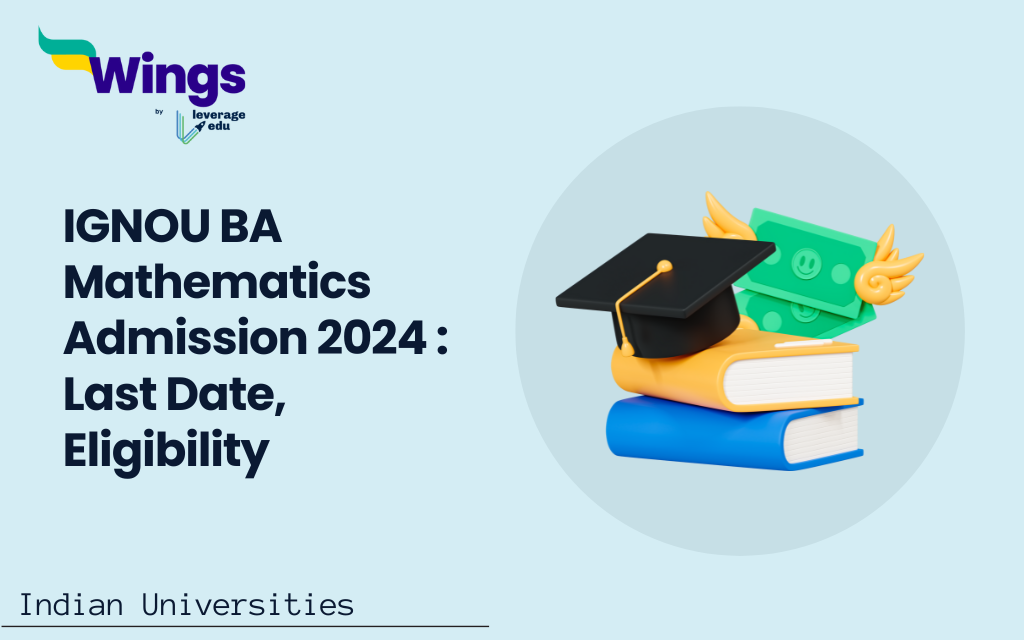 Wings
by leverage edu

IGNOU BA Mathematics Admission 2024 : Last Date, Eligibility

Indian Universities